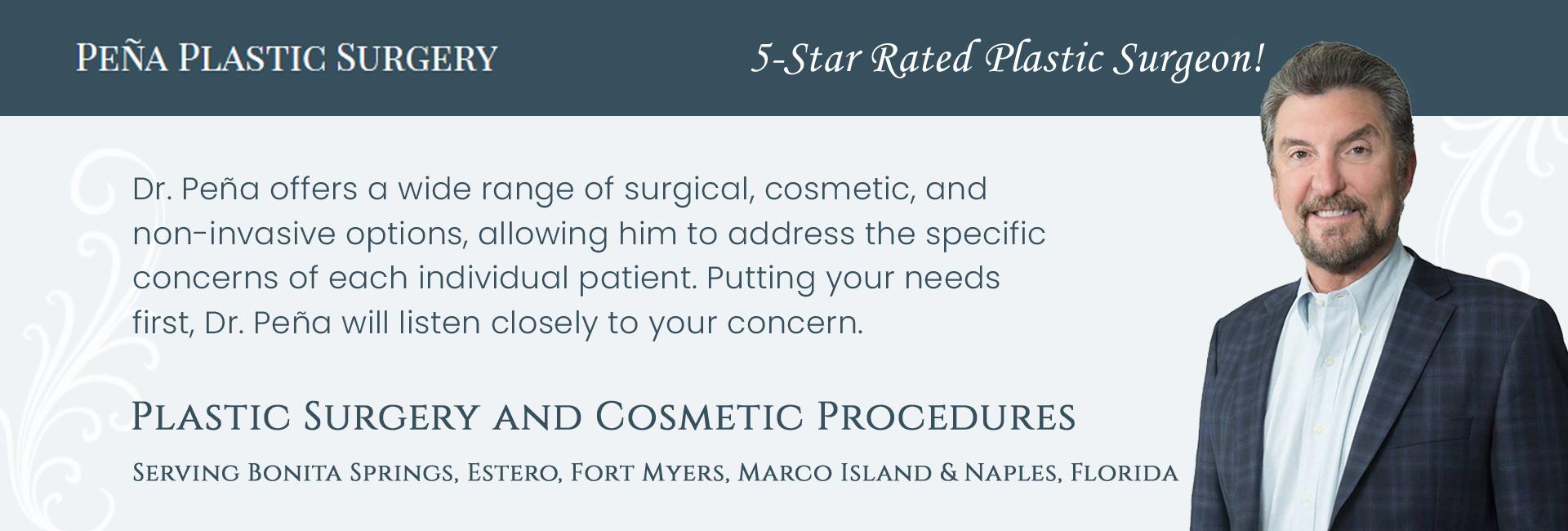 PEÑA PLASTIC SURGERY

5-Star Rated Plastic Surgeon!

Dr. Peña offers a wide range of surgical, cosmetic, and non-invasive options, allowing him to address the specific concerns of each individual patient. Putting your needs first, Dr. Peña will listen closely to your concern.

PLASTIC SURGERY AND COSMETIC PROCEDURES

SERVING BONITA SPRINGS, ESTERO, FORT MYERS, MARCO ISLAND & NAPLES, FLORIDA